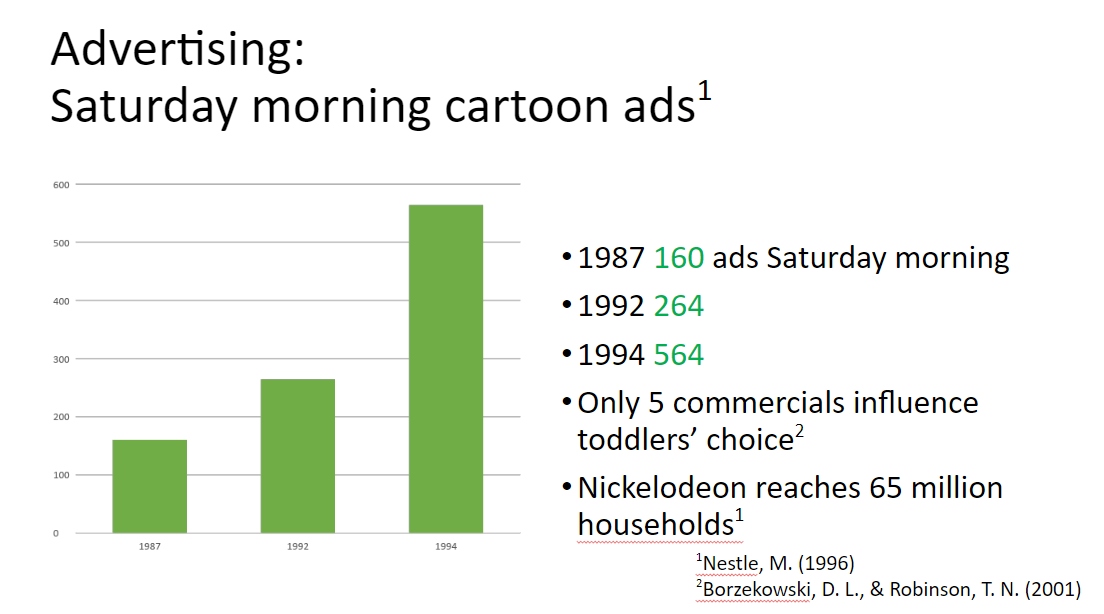 Advertising:
Saturday morning cartoon ads$^1$

600
500
400
300
200
100
0
1987
1992
1994

• 1987 160 ads Saturday morning
• 1992 264
• 1994 564
• Only 5 commercials influence toddlers' choice$^2$
• Nickelodeon reaches 65 million households$^1$

$^1$Nestle, M. (1996)
$^2$Borzekowski, D. L., & Robinson, T. N. (2001)